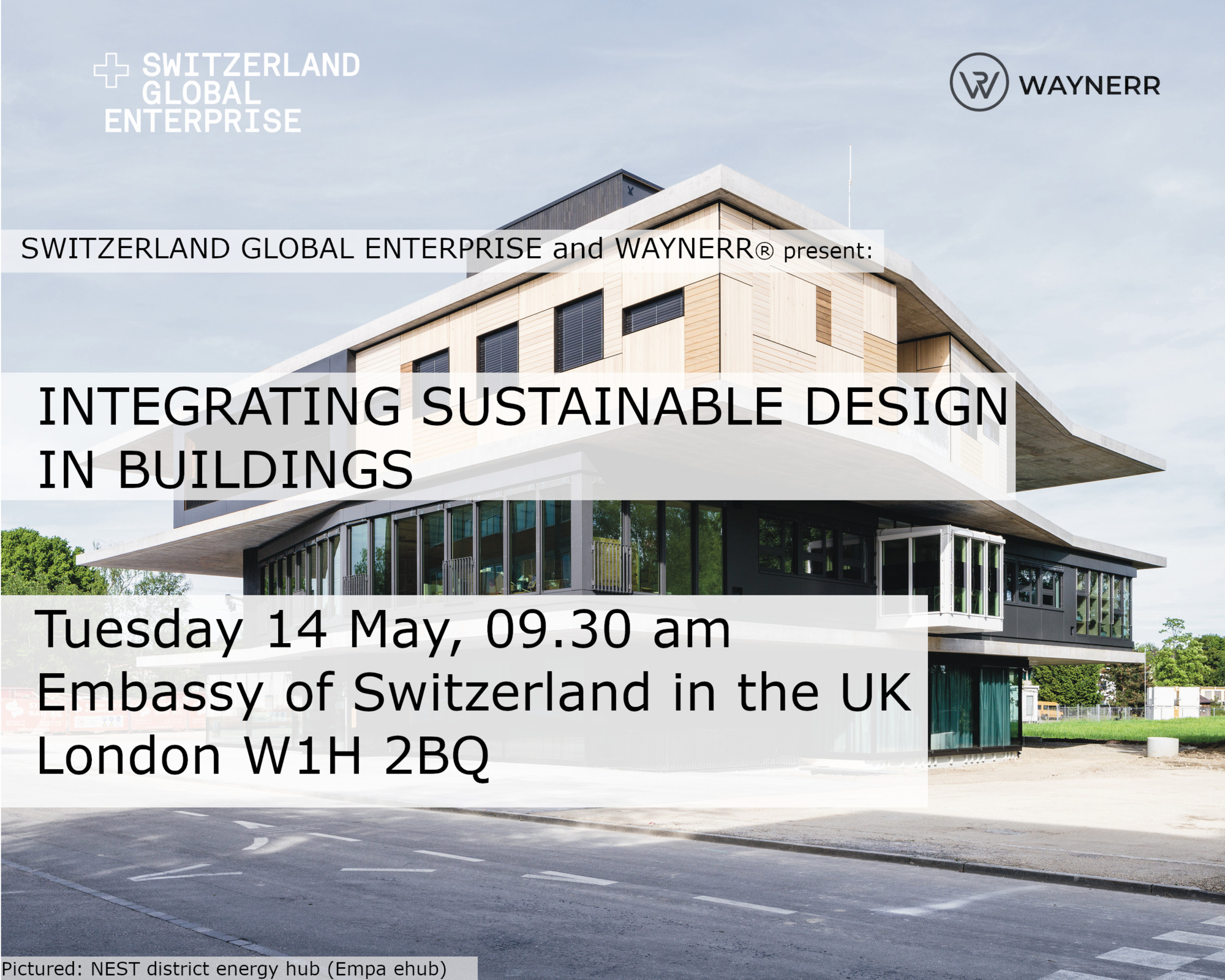 SWITZERLAND GLOBAL ENTERPRISE

WAYNERR

SWITZERLAND GLOBAL ENTERPRISE and WAYNERR® present:

INTEGRATING SUSTAINABLE DESIGN IN BUILDINGS

Tuesday 14 May, 09.30 am
Embassy of Switzerland in the UK
London W1H 2BQ

Pictured: NEST district energy hub (Empa ehub)